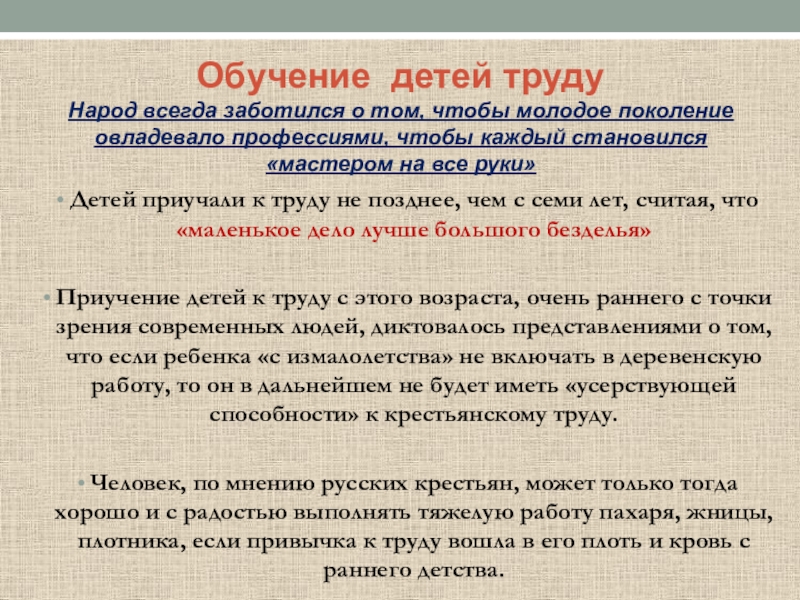 Обучение детей труду

Народ всегда заботился о том, чтобы молодое поколение овладевало профессиями, чтобы каждый становился «мастером на все руки»

• Детей приучали к труду не позднее, чем с семи лет, считая, что «маленькое дело лучше большого безделья»

• Приучение детей к труду с этого возраста, очень раннего с точки зрения современных людей, диктовалось представлениями о том, что если ребенка «с измалолетства» не включать в деревенскую работу, то он в дальнейшем не будет иметь «усерствующей способности» к крестьянскому труду.

• Человек, по мнению русских крестьян, может только тогда хорошо и с радостью выполнять тяжелую работу пахаря, жницы, плотника, если привычка к труду вошла в его плоть и кровь с раннего детства.